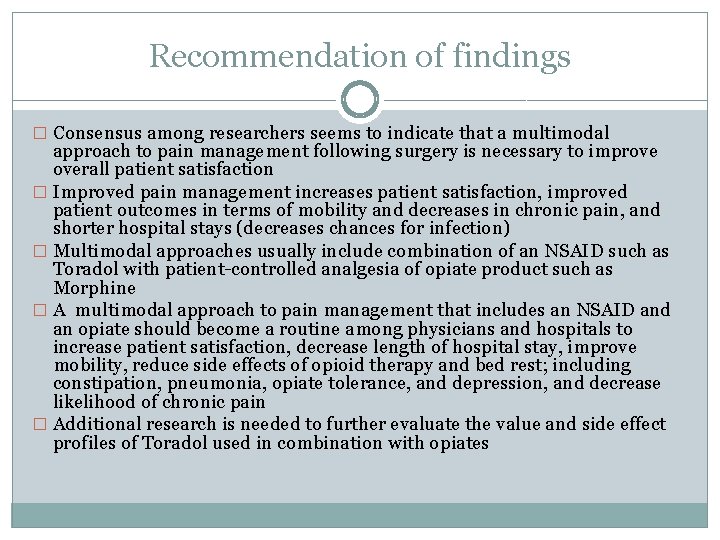 Recommendation of findings

□ Consensus among researchers seems to indicate that a multimodal approach to pain management following surgery is necessary to improve overall patient satisfaction

□ Improved pain management increases patient satisfaction, improved patient outcomes in terms of mobility and decreases in chronic pain, and shorter hospital stays (decreases chances for infection)

□ Multimodal approaches usually include combination of an NSAID such as Toradol with patient-controlled analgesia of opiate product such as Morphine

□ A multimodal approach to pain management that includes an NSAID and an opiate should become a routine among physicians and hospitals to increase patient satisfaction, decrease length of hospital stay, improve mobility, reduce side effects of opioid therapy and bed rest; including constipation, pneumonia, opiate tolerance, and depression, and decrease likelihood of chronic pain

□ Additional research is needed to further evaluate the value and side effect profiles of Toradol used in combination with opiates